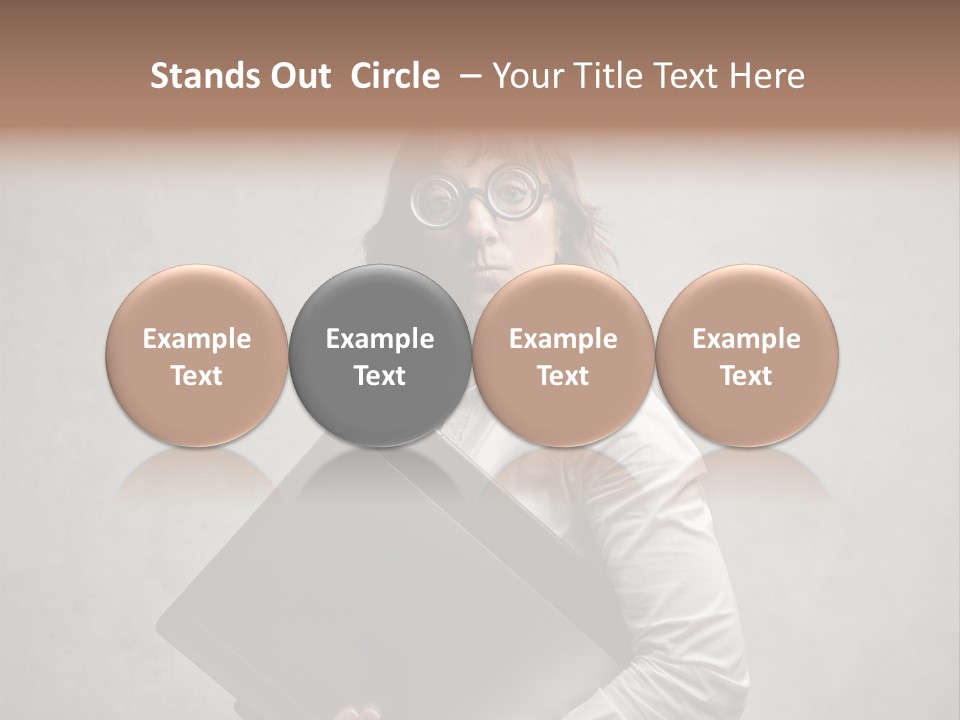 Stands Out Circle – Your Title Text Here

Example Text

Example Text

Example Text

Example Text